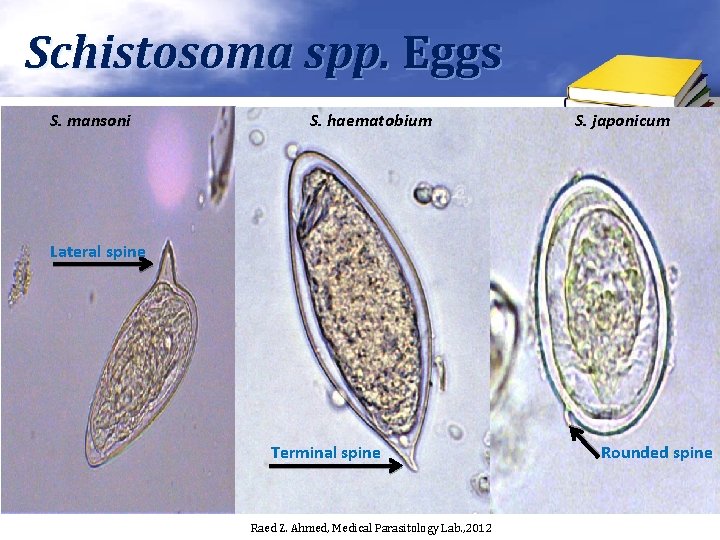 Schistosoma spp. Eggs

S. mansoni

Lateral spine

S. haematobium

Terminal spine

S. japonicum

Rounded spine

Raed Z. Ahmed, Medical Parasitology Lab.,2012